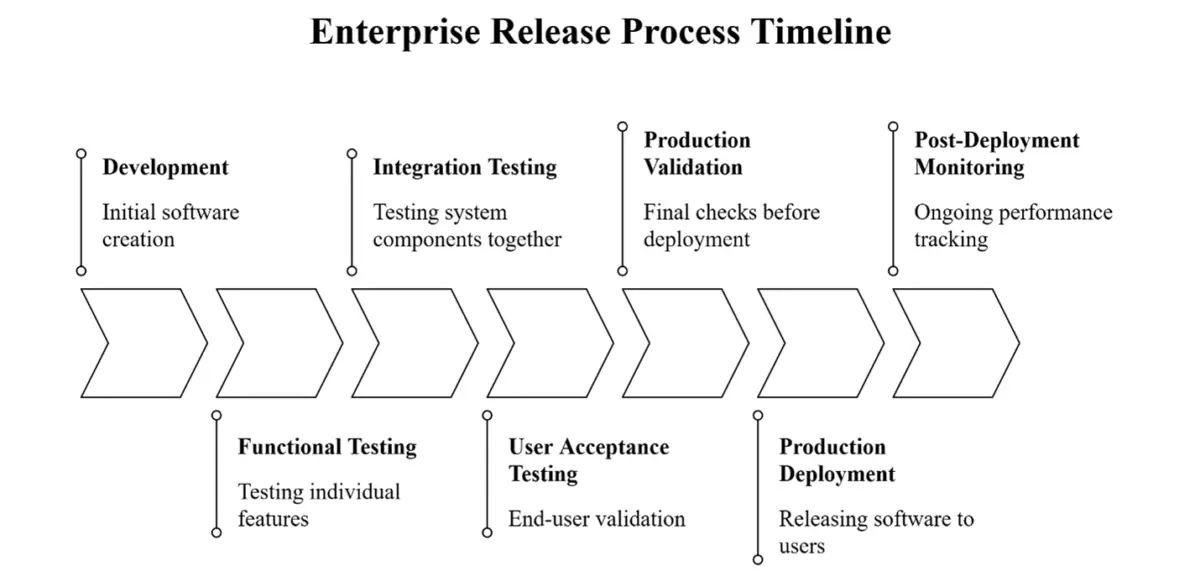 Enterprise Release Process Timeline

Development
Initial software creation

Functional Testing
Testing individual features

Integration Testing
Testing system components together

User Acceptance Testing
End-user validation

Production Validation
Final checks before deployment

Production Deployment
Releasing software to users

Post-Deployment Monitoring
Ongoing performance tracking